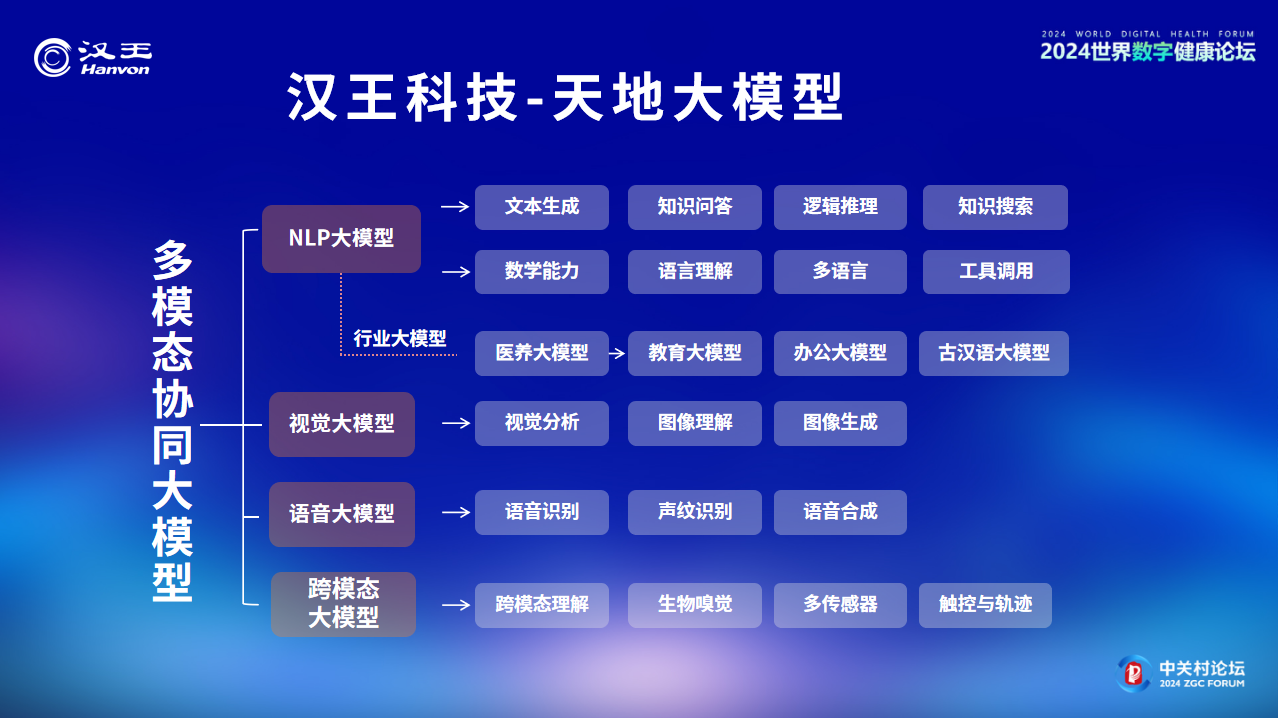 汉王 Hanvon

2024 WORLD DIGITAL HEALTH FORUM
2024世界数字健康论坛

汉王科技-天地大模型

多模态协同大模型

NLP大模型
文本生成 知识问答 逻辑推理 知识搜索
数学能力 语言理解 多语言 工具调用

行业大模型
医养大模型 教育大模型 办公大模型 古汉语大模型

视觉大模型
视觉分析 图像理解 图像生成

语音大模型
语音识别 声纹识别 语音合成

跨模态大模型
跨模态理解 生物嗅觉 多传感器 触控与轨迹

中关村论坛
2024 ZGC FORUM